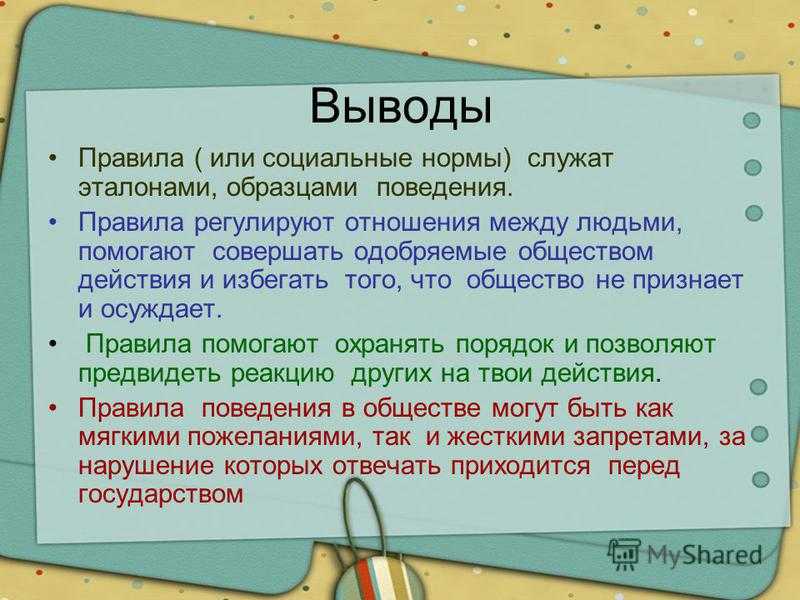 Выводы

• Правила ( или социальные нормы) служат эталонами, образцами поведения.

• Правила регулируют отношения между людьми, помогают совершать одобряемые обществом действия и избегать того, что общество не признает и осуждает.

• Правила помогают охранять порядок и позволяют предвидеть реакцию других на твои действия.

• Правила поведения в обществе могут быть как мягкими пожеланиями, так и жесткими запретами, за нарушение которых отвечать приходится перед государством

MyShared